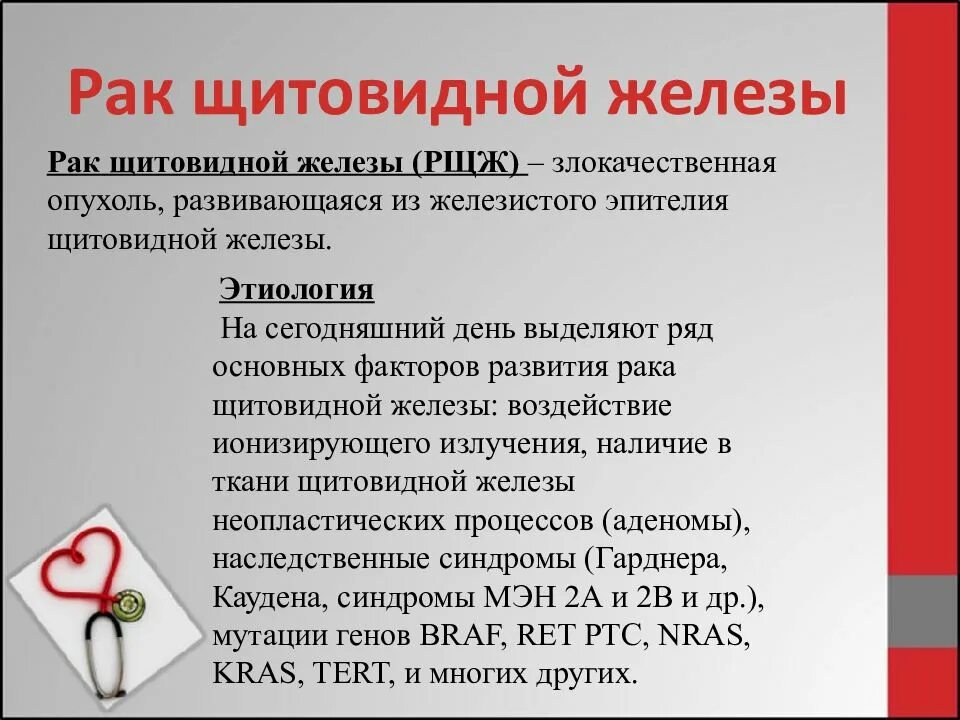 Рак щитовидной железы

Рак щитовидной железы (РЩЖ) – злокачественная опухоль, развивающаяся из железистого эпителия щитовидной железы.

Этиология

На сегодняшний день выделяют ряд основных факторов развития рака щитовидной железы: воздействие ионизирующего излучения, наличие в ткани щитовидной железы неопластических процессов (аденомы), наследственные синдромы (Гарднера, Каудена, синдромы МЭН 2А и 2В и др.), мутации генов BRAF, RET PTC, NRAS, KRAS, TERT, и многих других.